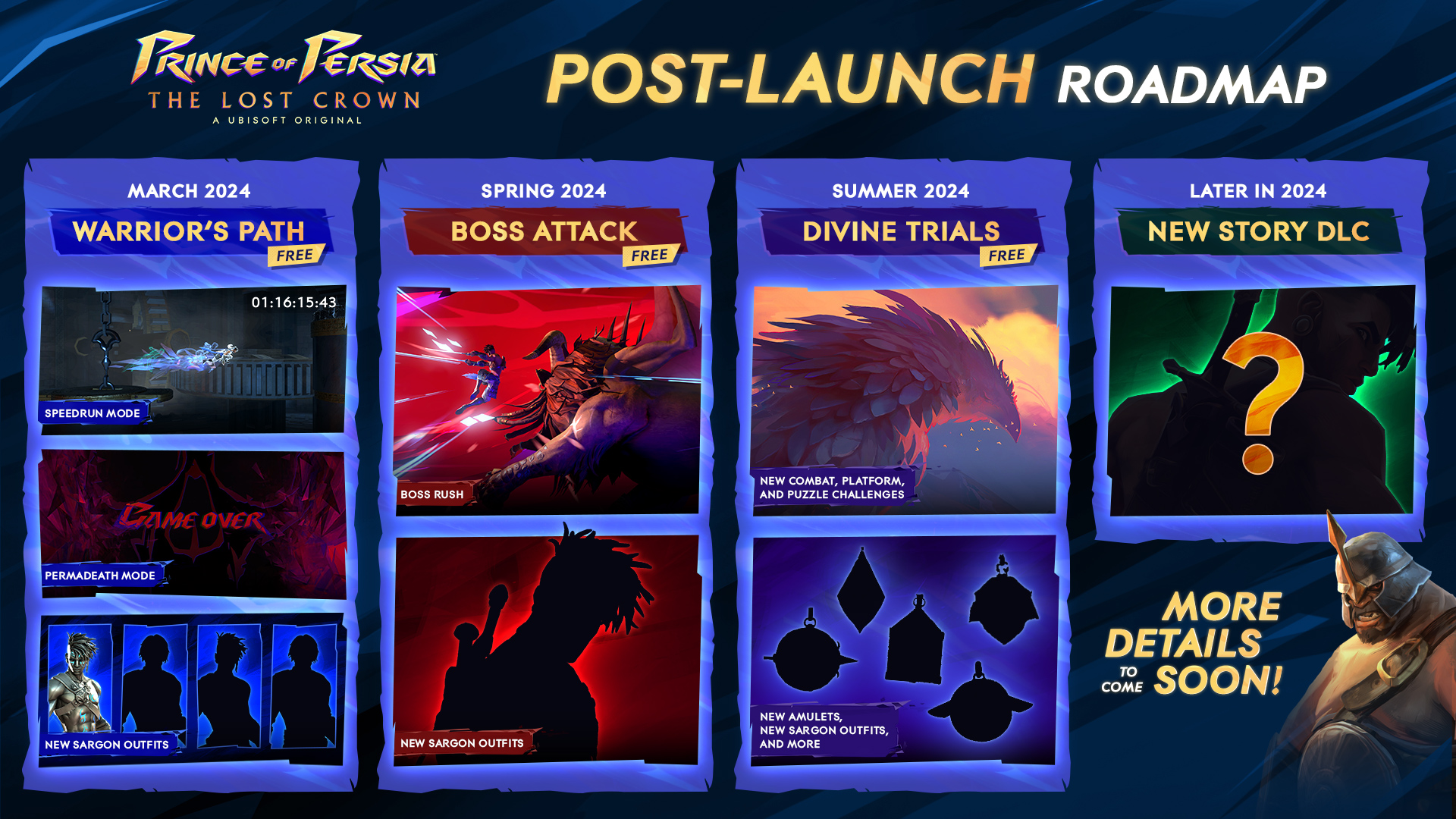 PRINCE OF PERSIA
THE LOST CROWN
A UBISOFT ORIGINAL

POST-LAUNCH ROADMAP

MARCH 2024
WARRIOR'S PATH
FREE
01:16:15:43
SPEEDRUN MODE
GAME OVER
PERMADEATH MODE
NEW SARGON OUTFITS

SPRING 2024
BOSS ATTACK
FREE
BOSS RUSH
NEW SARGON OUTFITS

SUMMER 2024
DIVINE TRIALS
FREE
NEW COMBAT, PLATFORM, AND PUZZLE CHALLENGES
NEW AMULETS, NEW SARGON OUTFITS, AND MORE

LATER IN 2024
NEW STORY DLC
?

MORE DETAILS TO COME SOON!